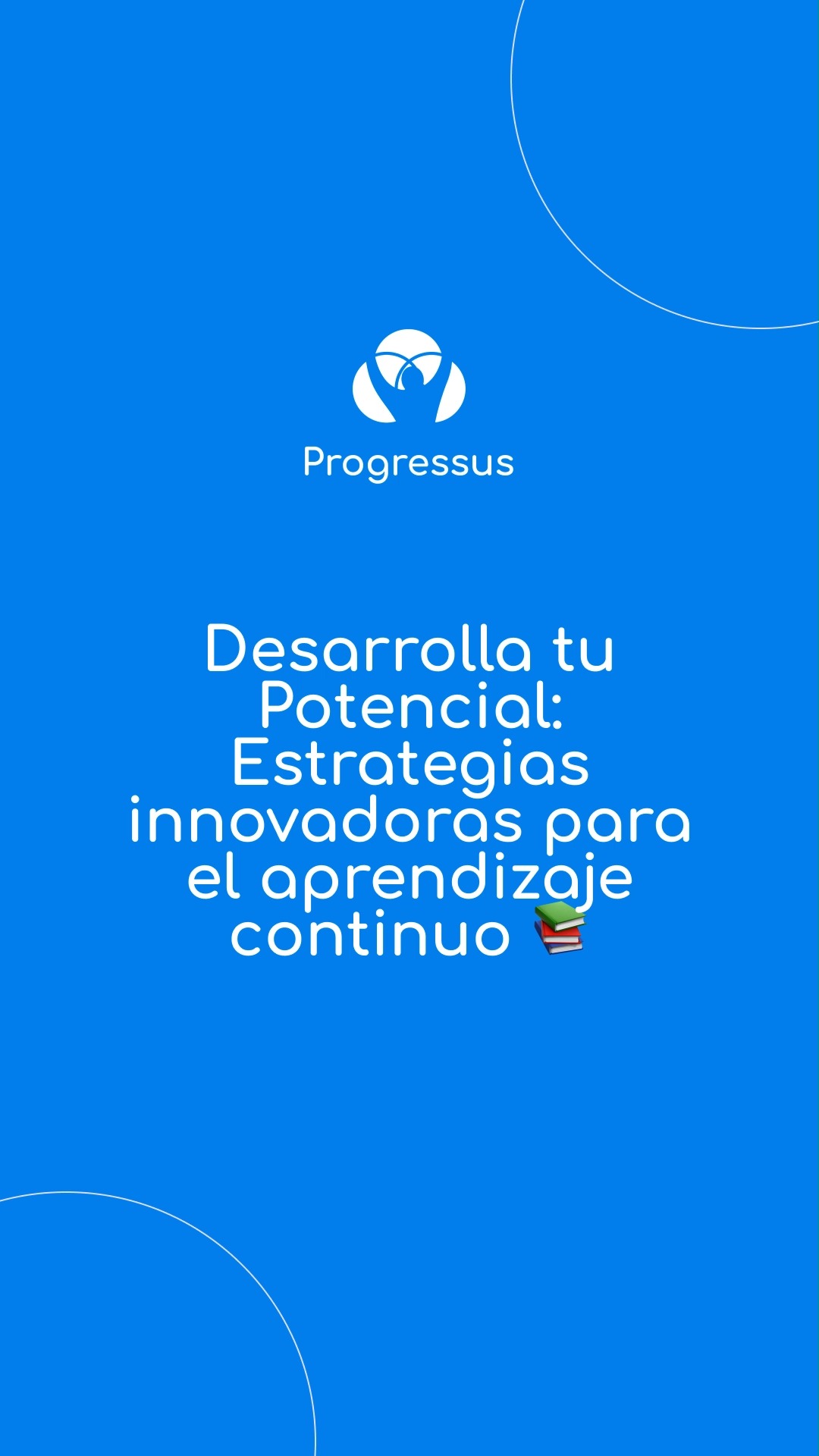 Progressus

Desarrolla tu Potencial: Estrategias innovadoras para el aprendizaje continuo 📚